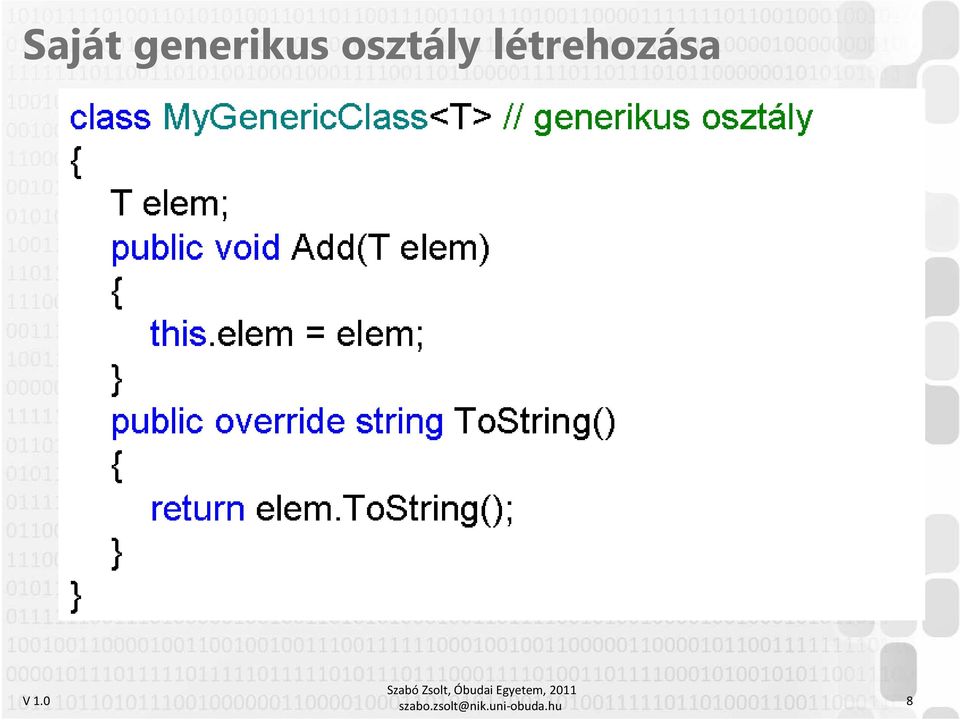 Saját generikus osztály létrehozása

class MyGenericClass<T> // generikus osztály
{
T elem;
public void Add(T elem)
{
this.elem = elem;
}
public override string ToString()
{
return elem.ToString();
}
}

V 1.0

Szabó Zsolt, Óbudai Egyetem, 2011
szabo.zsolt@nik.uni-obuda.hu

8